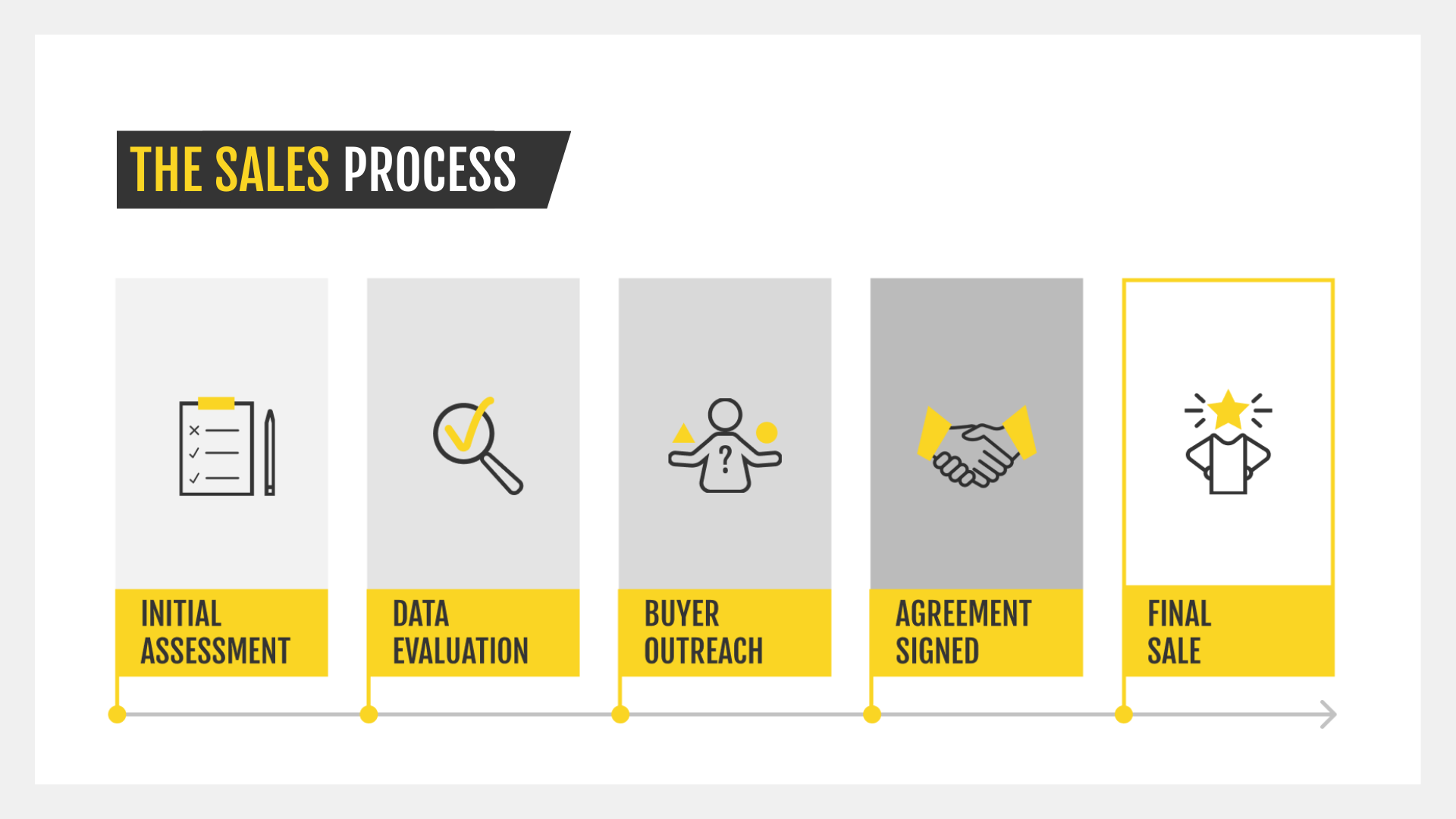 THE SALES PROCESS

INITIAL ASSESSMENT

DATA EVALUATION

BUYER OUTREACH

AGREEMENT SIGNED

FINAL SALE